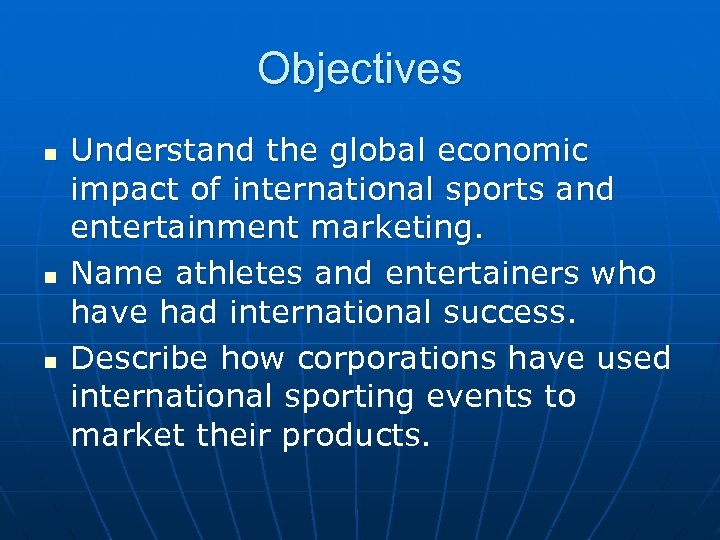 Objectives

- Understand the global economic impact of international sports and entertainment marketing.
- Name athletes and entertainers who have had international success.
- Describe how corporations have used international sporting events to market their products.